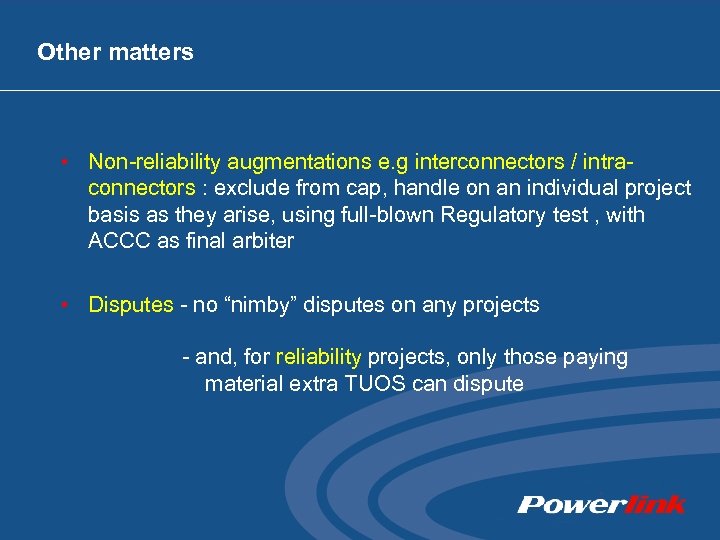 Other matters

• Non-reliability augmentations e.g interconnectors / intra-connectors : exclude from cap, handle on an individual project basis as they arise, using full-blown Regulatory test , with ACCC as final arbiter

• Disputes - no “nimby” disputes on any projects

- and, for reliability projects, only those paying material extra TUOS can dispute

Powerlink